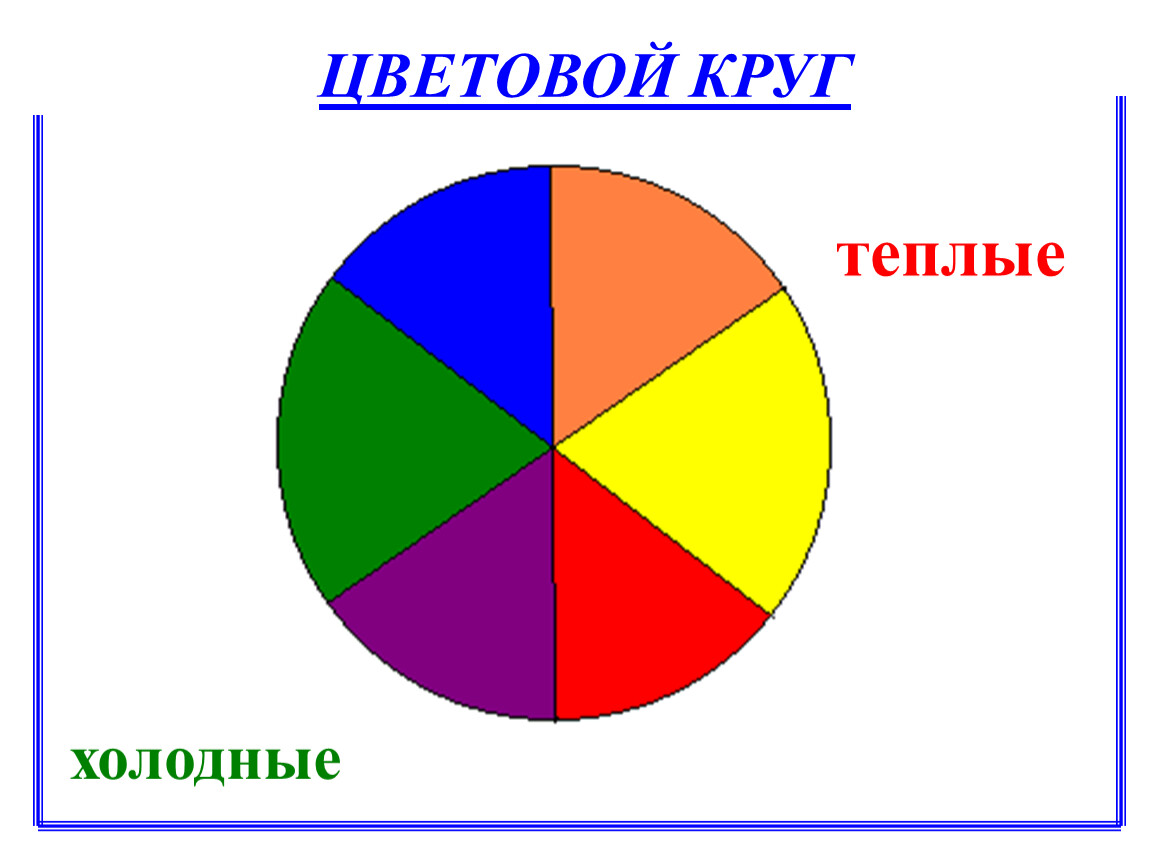 ЦВЕТОВОЙ КРУГ

теплые

холодные